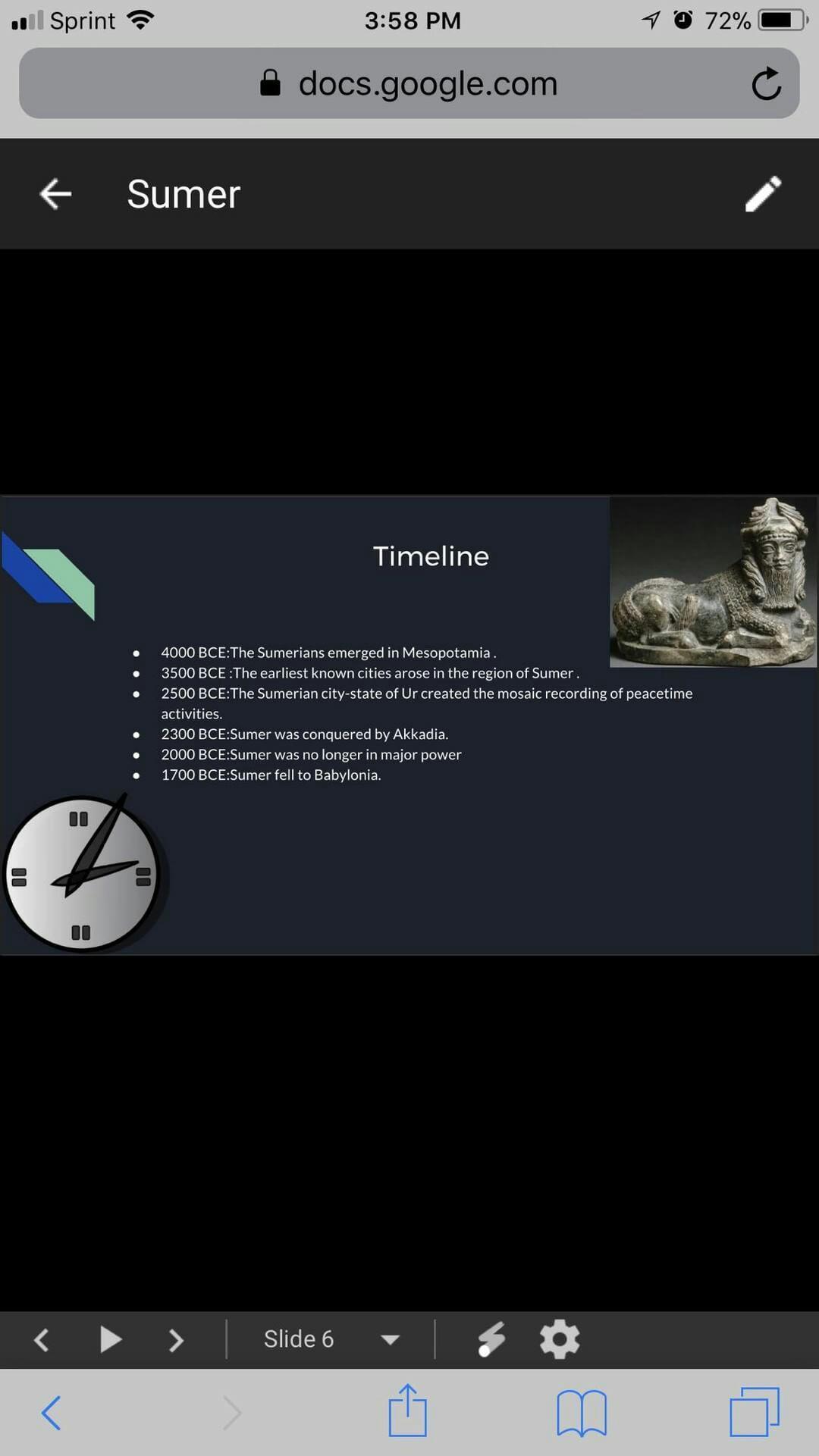 Sprint 3:58 PM 72%

docs.google.com

Sumer

Timeline

- 4000 BCE:The Sumerians emerged in Mesopotamia .
- 3500 BCE :The earliest known cities arose in the region of Sumer .
- 2500 BCE:The Sumerian city-state of Ur created the mosaic recording of peacetime activities.
- 2300 BCE:Sumer was conquered by Akkadia.
- 2000 BCE:Sumer was no longer in major power
- 1700 BCE:Sumer fell to Babylonia.

Slide 6